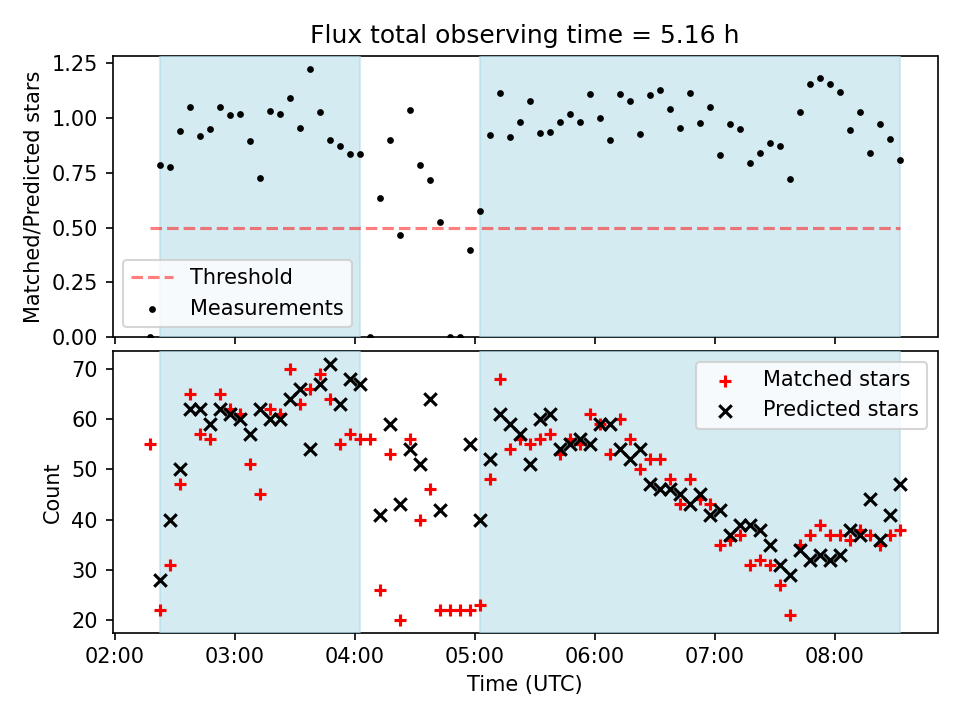 Flux total observing time = 5.16 h

Matched/Predicted stars

1.25
1.00
0.75
0.50
0.25
0.00

Threshold
Measurements

Count

70
60
50
40
30
20

Matched stars
Predicted stars

02:00
03:00
04:00
05:00
06:00
07:00
08:00

Time (UTC)